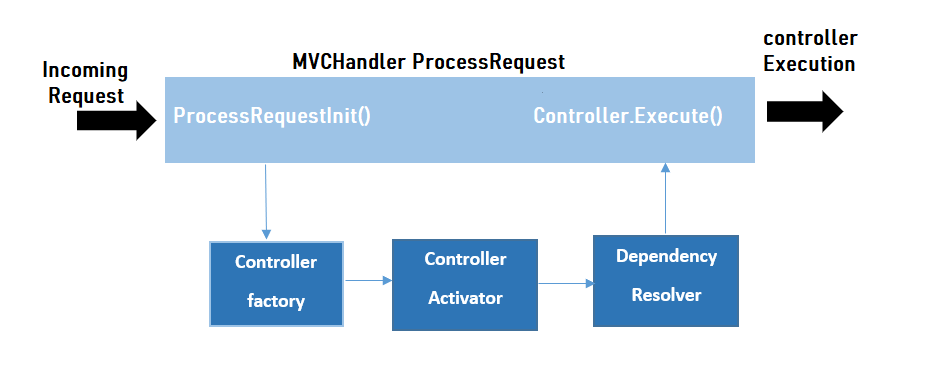 Incoming Request

MVCHandler ProcessRequest

controller Execution

ProcessRequestInit()

Controller.Execute()

Controller factory

Controller Activator

Dependency Resolver